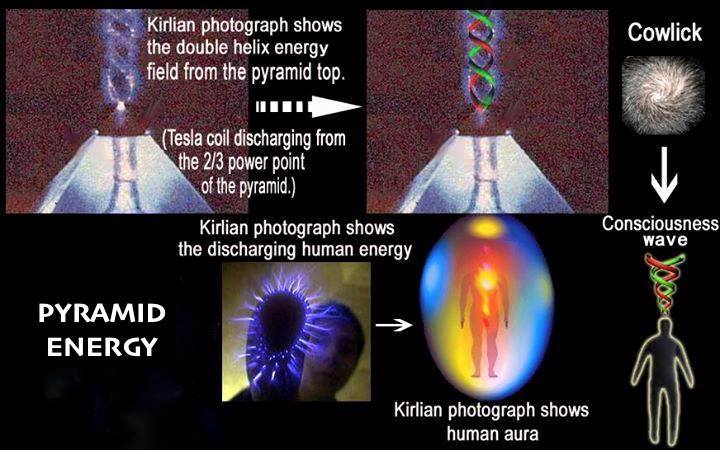 Kirlian photograph shows the double helix energy field from the pyramid top.

(Tesla coil discharging from the 2/3 power point of the pyramid.)

Cowlick

Consciousness wave

Kirlian photograph shows the discharging human energy

PYRAMID ENERGY

Kirlian photograph shows human aura